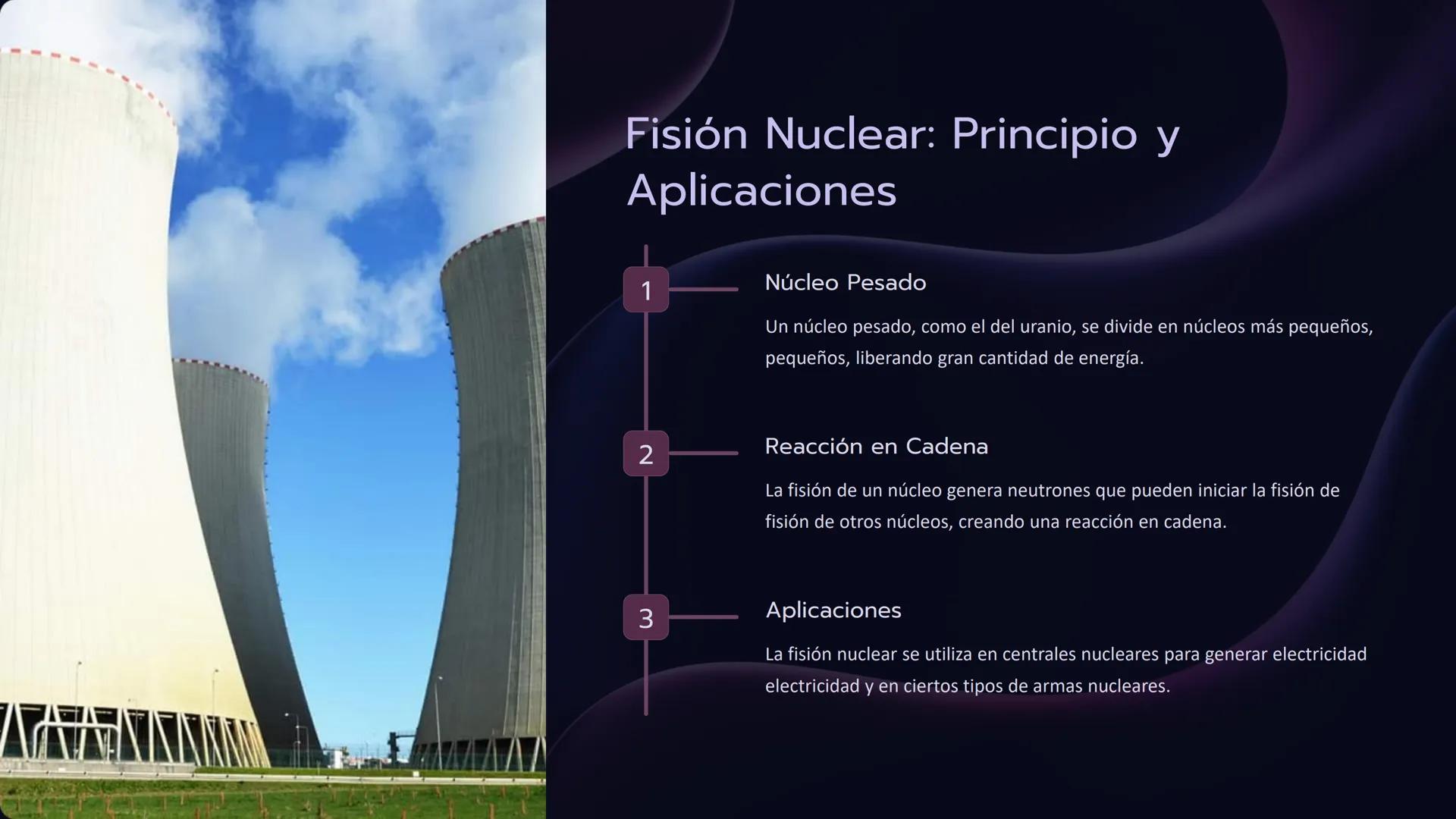 Fisión Nuclear: Principio y Aplicaciones

1

Núcleo Pesado

Un núcleo pesado, como el del uranio, se divide en núcleos más pequeños, pequeños, liberando gran cantidad de energía.

2

Reacción en Cadena

La fisión de un núcleo genera neutrones que pueden iniciar la fisión de fisión de otros núcleos, creando una reacción en cadena.

3

Aplicaciones

La fisión nuclear se utiliza en centrales nucleares para generar electricidad electricidad y en ciertos tipos de armas nucleares.